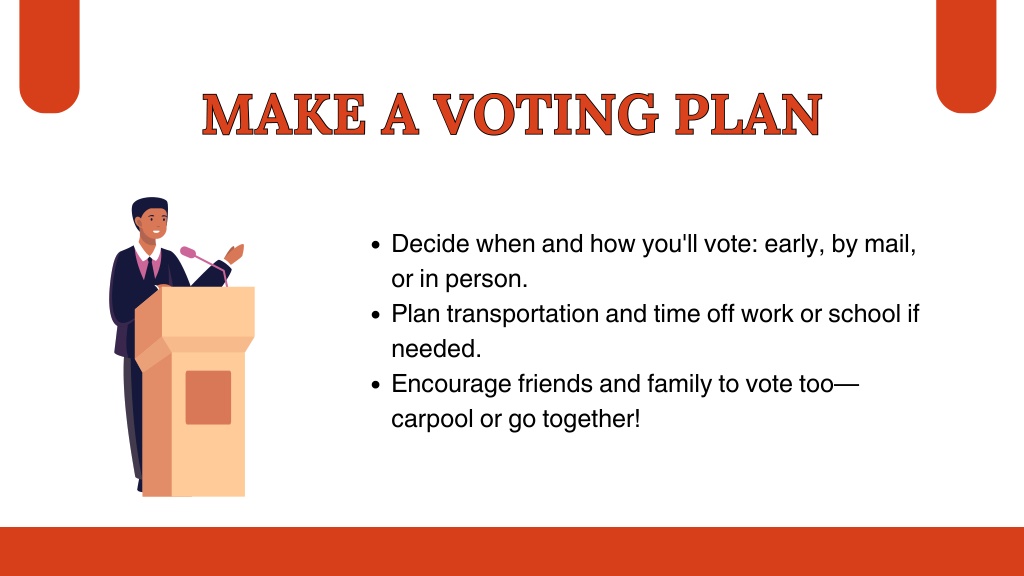 MAKE A VOTING PLAN

- Decide when and how you'll vote: early, by mail, or in person.
- Plan transportation and time off work or school if needed.
- Encourage friends and family to vote too—carpool or go together!